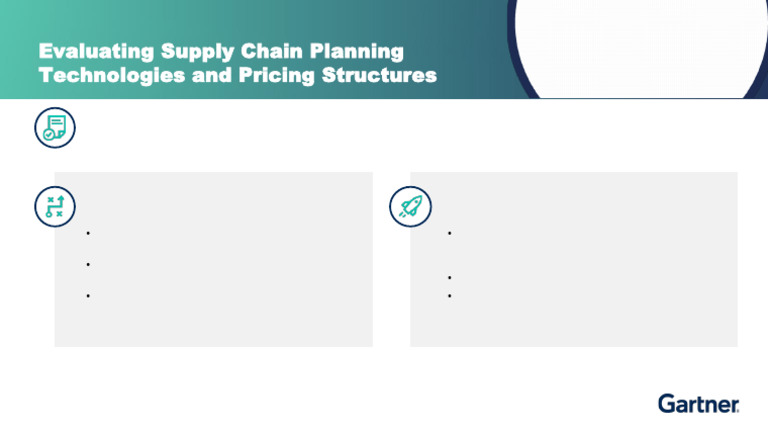 Evaluating Supply Chain Planning Technologies and Pricing Structures

Gartner